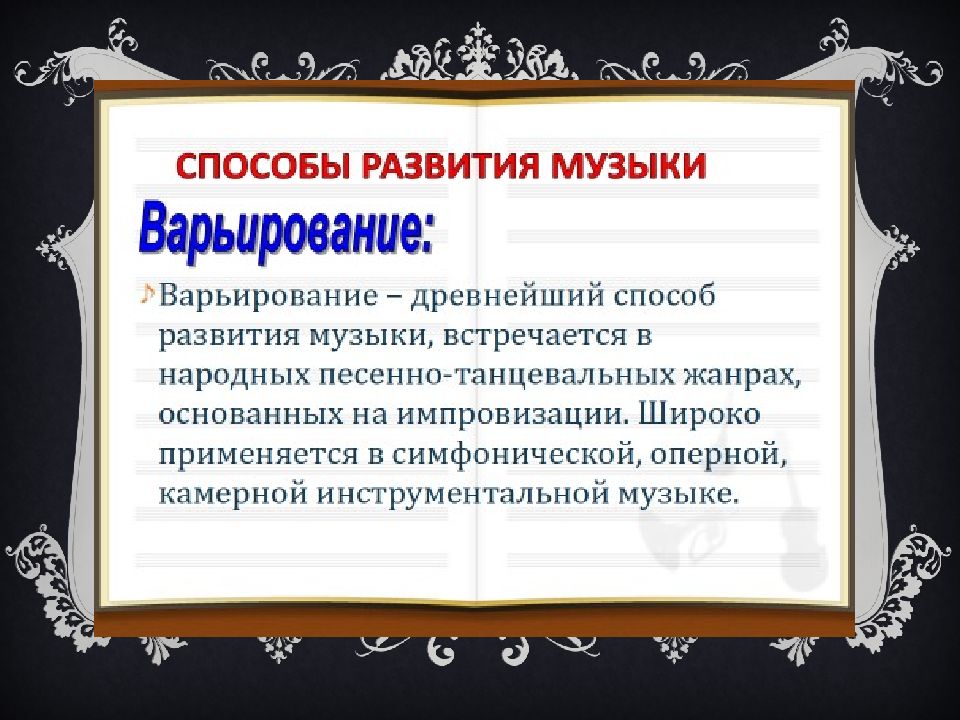 СПОСОБЫ РАЗВИТИЯ МУЗЫКИ

Варьирование:

Варьирование – древнейший способ развития музыки, встречается в народных песенно-танцевальных жанрах, основанных на импровизации. Широко применяется в симфонической, оперной, камерной инструментальной музыке.